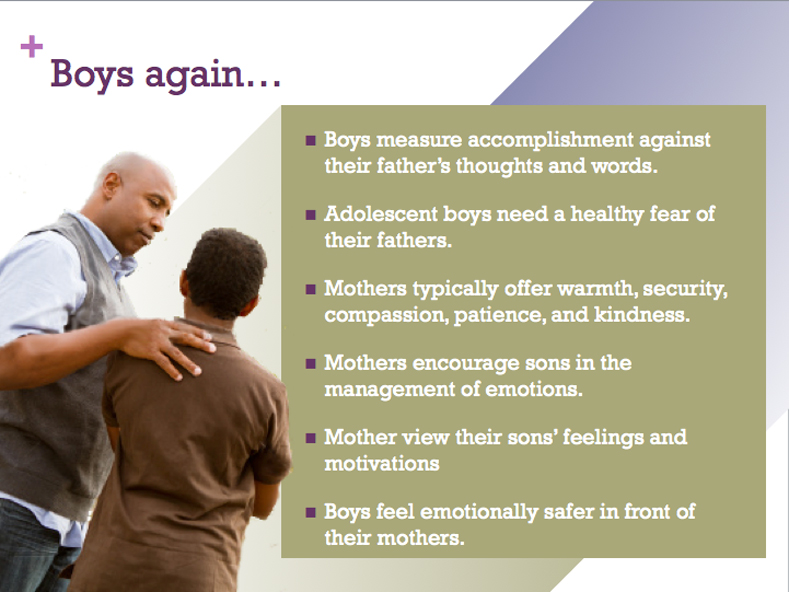 +
Boys again…

■ Boys measure accomplishment against their father's thoughts and words.

■ Adolescent boys need a healthy fear of their fathers.

■ Mothers typically offer warmth, security, compassion, patience, and kindness.

■ Mothers encourage sons in the management of emotions.

■ Mother view their sons' feelings and motivations

■ Boys feel emotionally safer in front of their mothers.